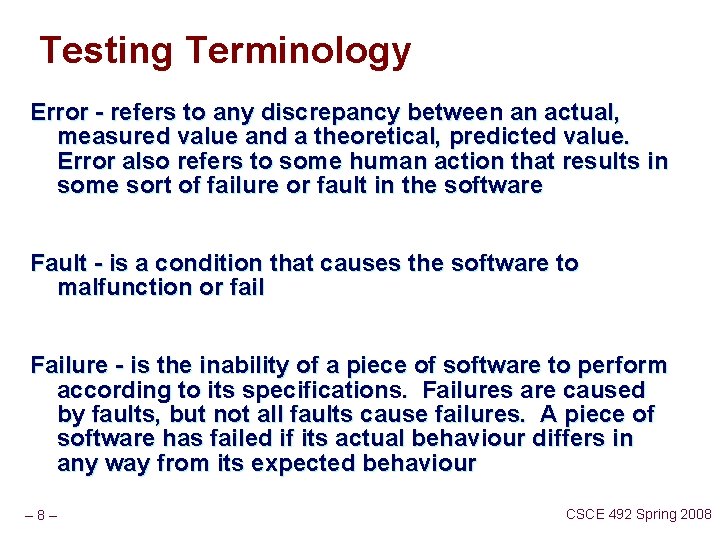 Testing Terminology

Error - refers to any discrepancy between an actual, measured value and a theoretical, predicted value. Error also refers to some human action that results in some sort of failure or fault in the software

Fault - is a condition that causes the software to malfunction or fail

Failure - is the inability of a piece of software to perform according to its specifications. Failures are caused by faults, but not all faults cause failures. A piece of software has failed if its actual behaviour differs in any way from its expected behaviour

– 8 –

CSCE 492 Spring 2008